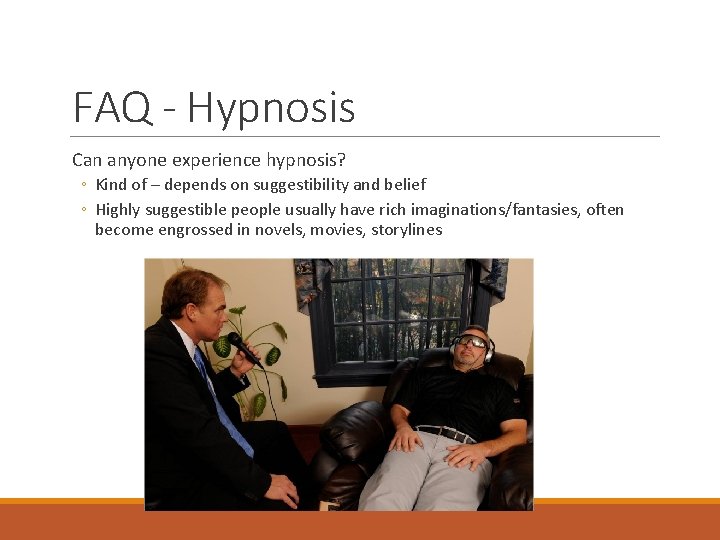 FAQ - Hypnosis

Can anyone experience hypnosis?

◦ Kind of – depends on suggestibility and belief
◦ Highly suggestible people usually have rich imaginations/fantasies, often become engrossed in novels, movies, storylines